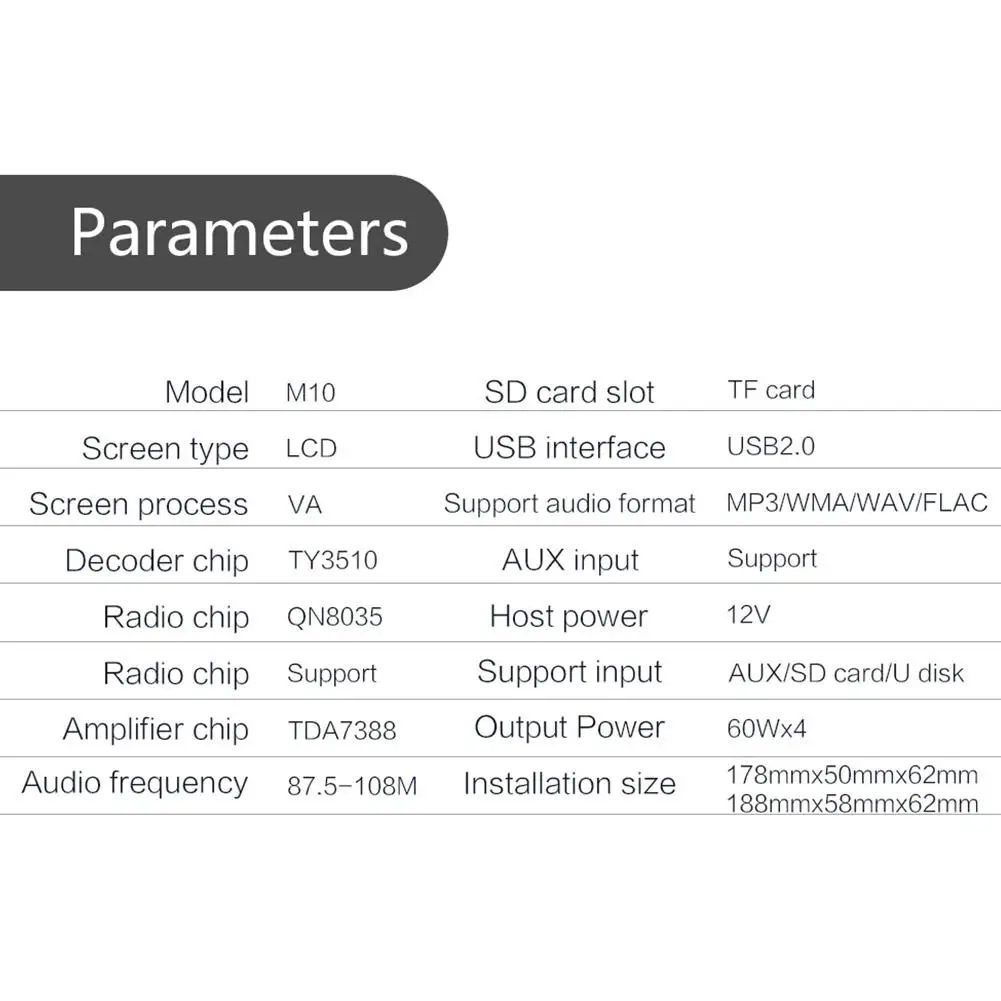 Parameters

| Model | M10 | SD card slot | TF card |
|---|---|---|---|
| Screen type | LCD | USB interface | USB2.0 |
| Screen process | VA | Support audio format | MP3/WMA/WAV/FLAC |
| Decoder chip | TY3510 | AUX input | Support |
| Radio chip | QN8035 | Host power | 12V |
| Radio chip | Support | Support input | AUX/SD card/U disk |
| Amplifier chip | TDA7388 | Output Power | 60Wx4 |
| Audio frequency | 87.5-108M | Installation size | 178mmx50mmx62mm 188mmx58mmx62mm |